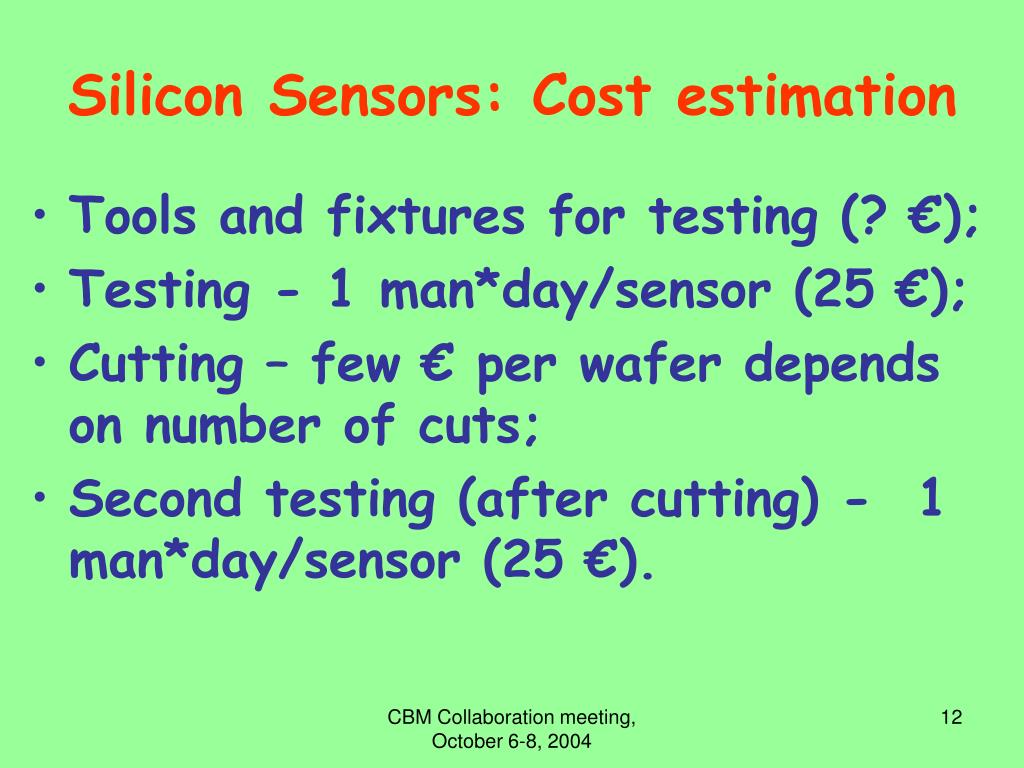 Silicon Sensors: Cost estimation

• Tools and fixtures for testing (? €);
• Testing - 1 man*day/sensor (25 €);
• Cutting – few € per wafer depends on number of cuts;
• Second testing (after cutting) - 1 man*day/sensor (25 €).

CBM Collaboration meeting, October 6-8, 2004

12